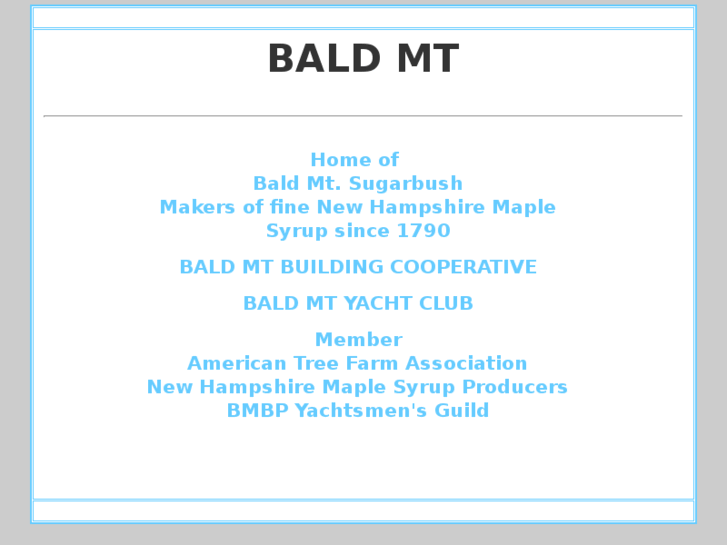 BALD MT

Home of
Bald Mt. Sugarbush
Makers of fine New Hampshire Maple Syrup since 1790

BALD MT BUILDING COOPERATIVE

BALD MT YACHT CLUB

Member
American Tree Farm Association
New Hampshire Maple Syrup Producers
BMBP Yachtsmen's Guild